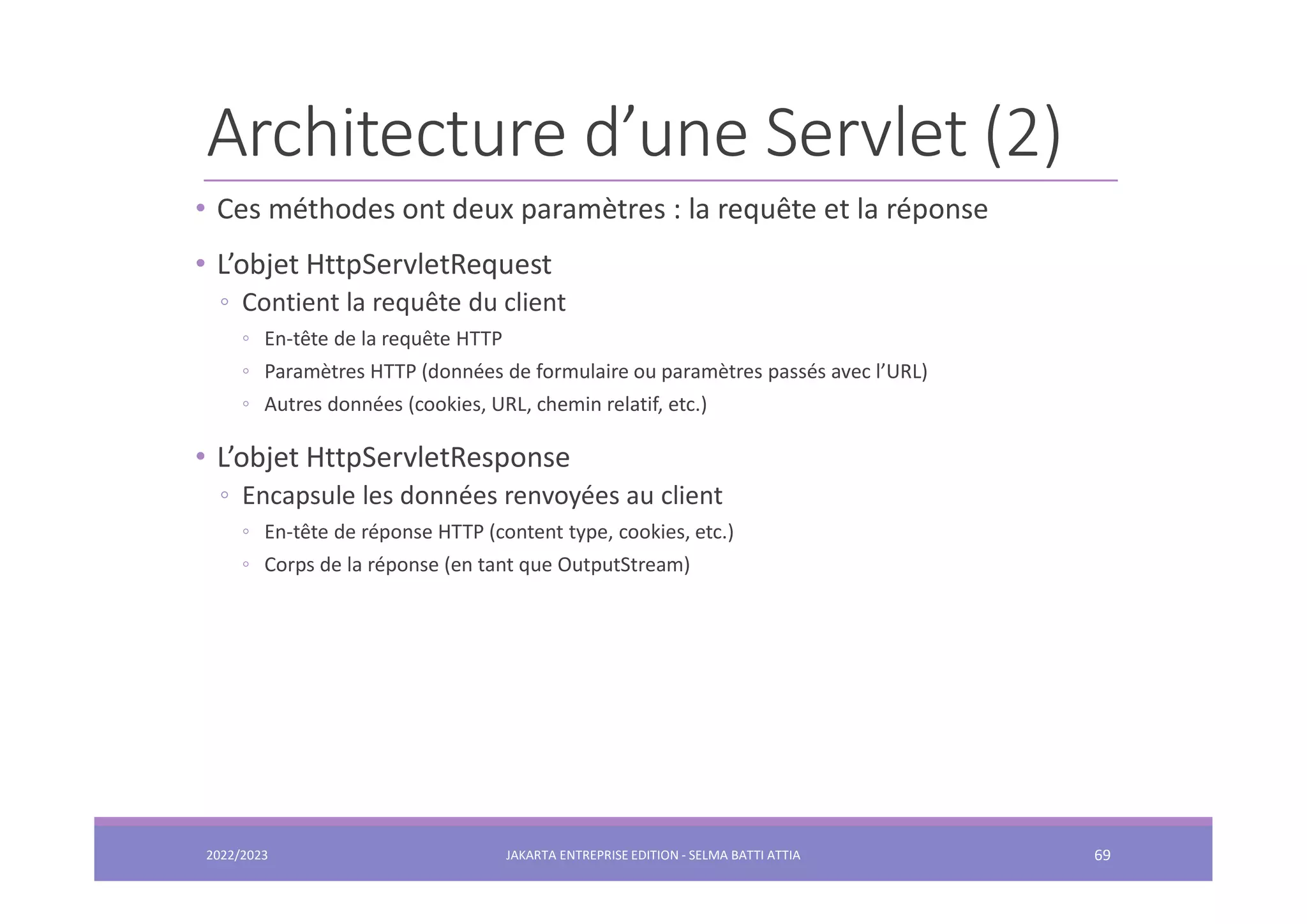 Architecture d’une Servlet (2)

• Ces méthodes ont deux paramètres : la requête et la réponse

• L’objet HttpServletRequest
◦ Contient la requête du client
◦ En-tête de la requête HTTP
◦ Paramètres HTTP (données de formulaire ou paramètres passés avec l’URL)
◦ Autres données (cookies, URL, chemin relatif, etc.)

• L’objet HttpServletResponse
◦ Encapsule les données renvoyées au client
◦ En-tête de réponse HTTP (content type, cookies, etc.)
◦ Corps de la réponse (en tant que OutputStream)

2022/2023 JAKARTA ENTREPRISE EDITION - SELMA BATTI ATTIA 69